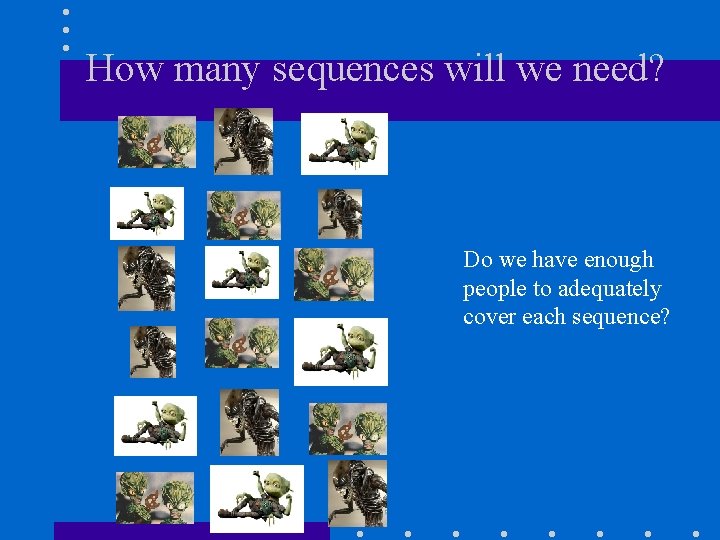 How many sequences will we need?

Do we have enough people to adequately cover each sequence?